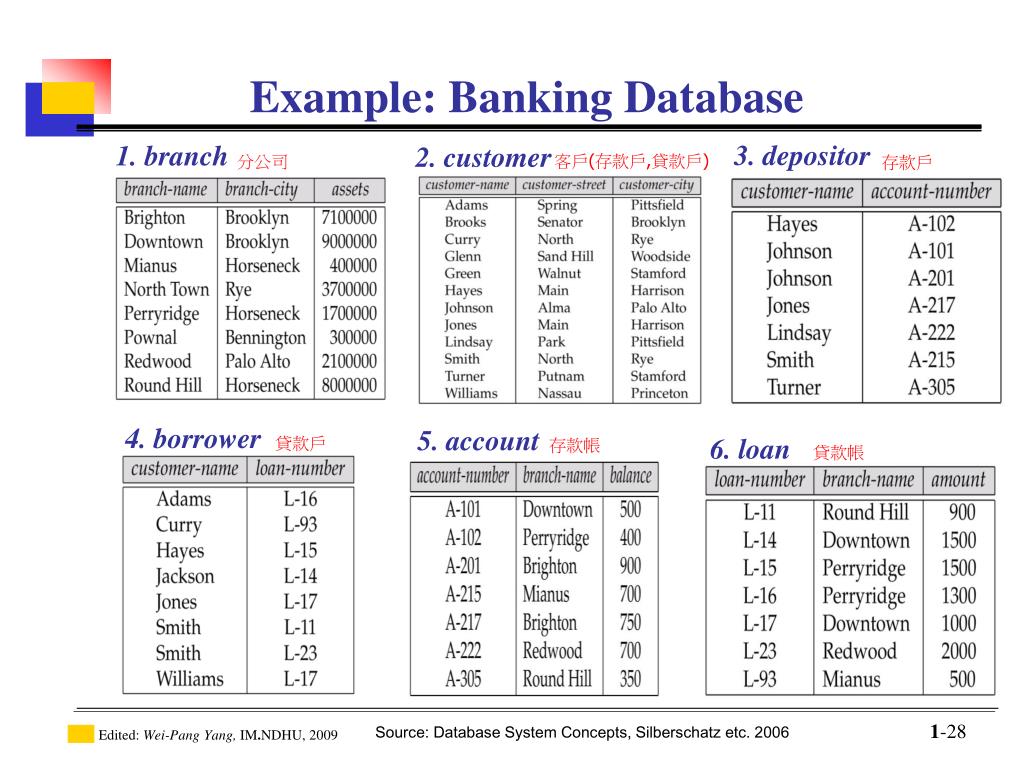 Example: Banking Database

1. branch 分公司

| branch-name | branch-city | assets |
|---|---|---|
| Brighton | Brooklyn | 7100000 |
| Downtown | Brooklyn | 9000000 |
| Mianus | Horseneck | 400000 |
| North Town | Rye | 3700000 |
| Perryridge | Horseneck | 1700000 |
| Pownal | Bennington | 300000 |
| Redwood | Palo Alto | 2100000 |
| Round Hill | Horseneck | 8000000 |

2. customer 客戶(存款戶,貸款戶)

| customer-name | customer-street | customer-city |
|---|---|---|
| Adams | Spring | Pittsfield |
| Brooks | Senator | Brooklyn |
| Curry | North | Rye |
| Glenn | Sand Hill | Woodside |
| Green | Walnut | Stamford |
| Hayes | Main | Harrison |
| Johnson | Alma | Palo Alto |
| Jones | Main | Harrison |
| Lindsay | Park | Pittsfield |
| Smith | North | Rye |
| Turner | Putnam | Stamford |
| Williams | Nassau | Princeton |

3. depositor 存款戶

| customer-name | account-number |
|---|---|
| Hayes | A-102 |
| Johnson | A-101 |
| Johnson | A-201 |
| Jones | A-217 |
| Lindsay | A-222 |
| Smith | A-215 |
| Turner | A-305 |

4. borrower 貸款戶

| customer-name | loan-number |
|---|---|
| Adams | L-16 |
| Curry | L-93 |
| Hayes | L-15 |
| Jackson | L-14 |
| Jones | L-17 |
| Smith | L-11 |
| Smith | L-23 |
| Williams | L-17 |

5. account 存款帳

| account-number | branch-name | balance |
|---|---|---|
| A-101 | Downtown | 500 |
| A-102 | Perryridge | 400 |
| A-201 | Brighton | 900 |
| A-215 | Mianus | 700 |
| A-217 | Brighton | 750 |
| A-222 | Redwood | 700 |
| A-305 | Round Hill | 350 |

6. loan 貸款帳

| loan-number | branch-name | amount |
|---|---|---|
| L-11 | Round Hill | 900 |
| L-14 | Downtown | 1500 |
| L-15 | Perryridge | 1500 |
| L-16 | Perryridge | 1300 |
| L-17 | Downtown | 1000 |
| L-23 | Redwood | 2000 |
| L-93 | Mianus | 500 |

Edited: Wei-Pang Yang, IM.NDHU, 2009
Source: Database System Concepts, Silberschatz etc. 2006
1-28